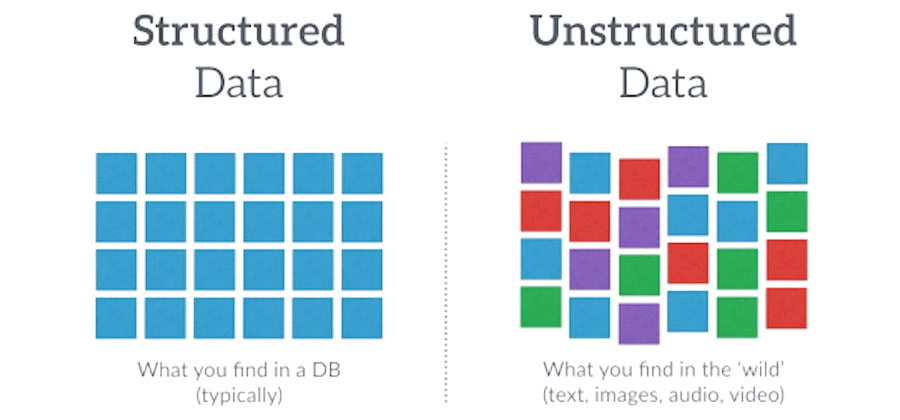 Structured
Data

What you find in a DB
(typically)

Unstructured
Data

What you find in the 'wild'
(text, images, audio, video)